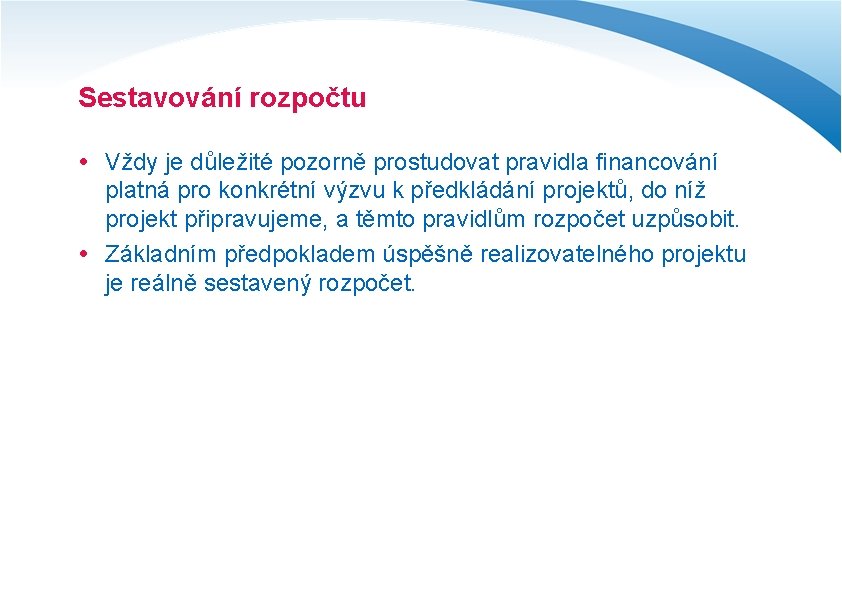 Sestavování rozpočtu

• Vždy je důležité pozorně prostudovat pravidla financování platná pro konkrétní výzvu k předkládání projektů, do níž projekt připravujeme, a těmto pravidlům rozpočet uzpůsobit.

• Základním předpokladem úspěšně realizovatelného projektu je reálně sestavený rozpočet.